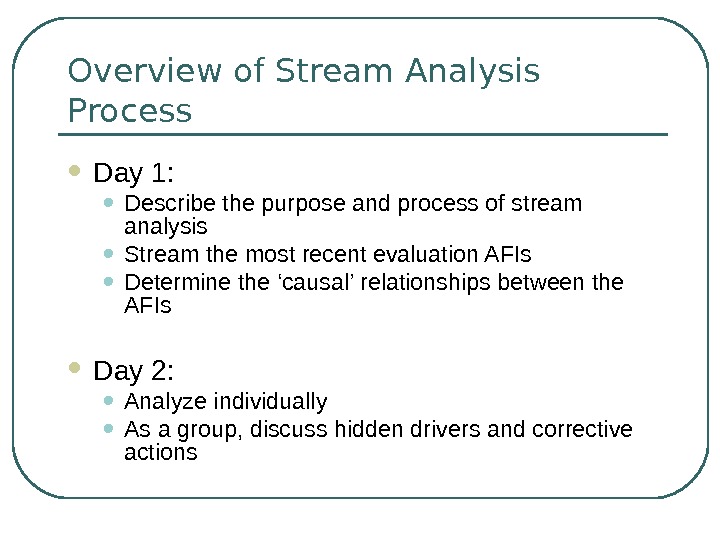 Overview of Stream Analysis Process

- Day 1:
  - Describe the purpose and process of stream analysis
  - Stream the most recent evaluation AFIs
  - Determine the ‘causal’ relationships between the AFIs

- Day 2:
  - Analyze individually
  - As a group, discuss hidden drivers and corrective actions